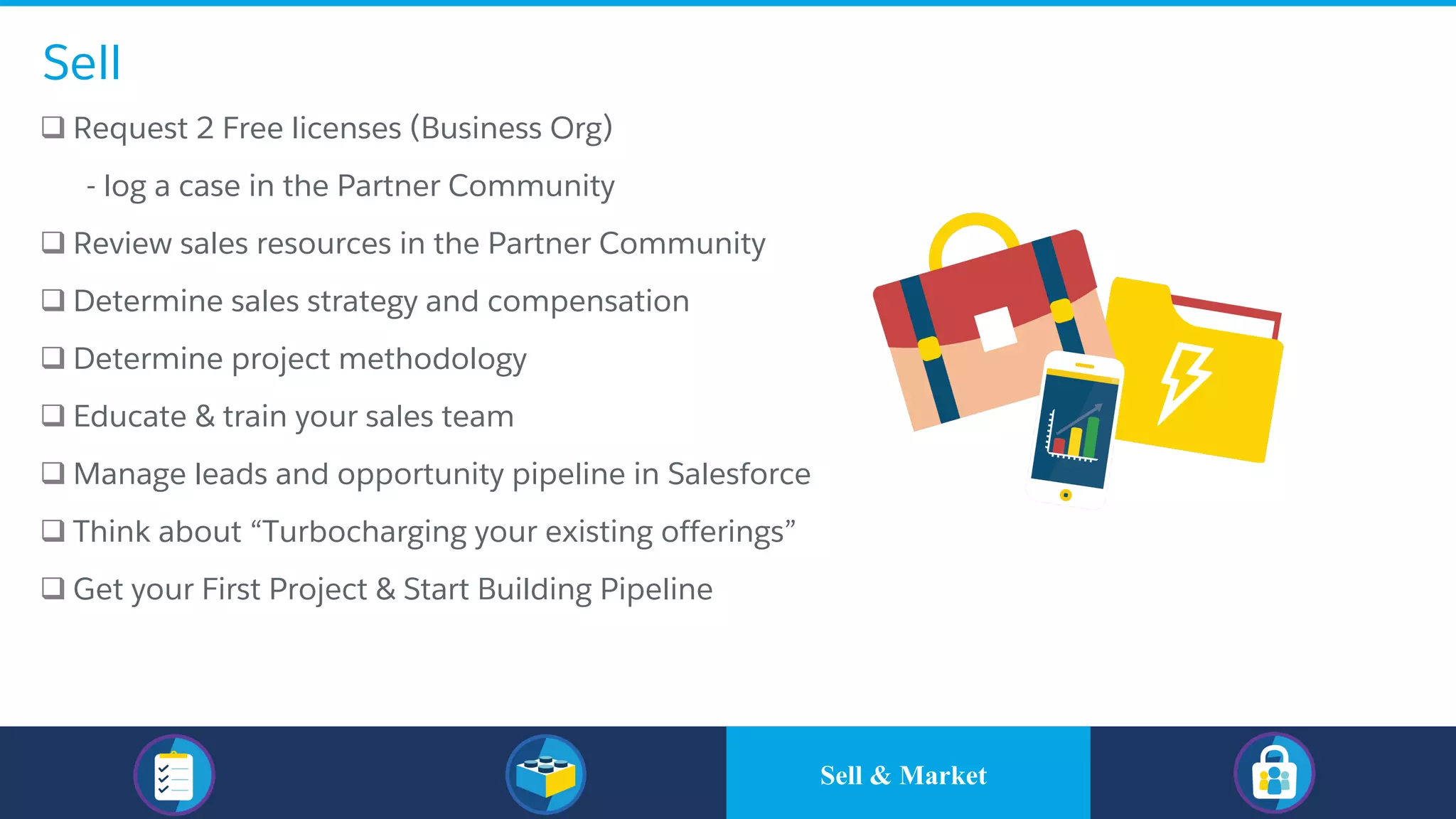 Sell

❑ Request 2 Free licenses (Business Org)

- log a case in the Partner Community

❑ Review sales resources in the Partner Community

❑ Determine sales strategy and compensation

❑ Determine project methodology

❑ Educate & train your sales team

❑ Manage leads and opportunity pipeline in Salesforce

❑ Think about “Turbocharging your existing offerings”

❑ Get your First Project & Start Building Pipeline

Sell & Market